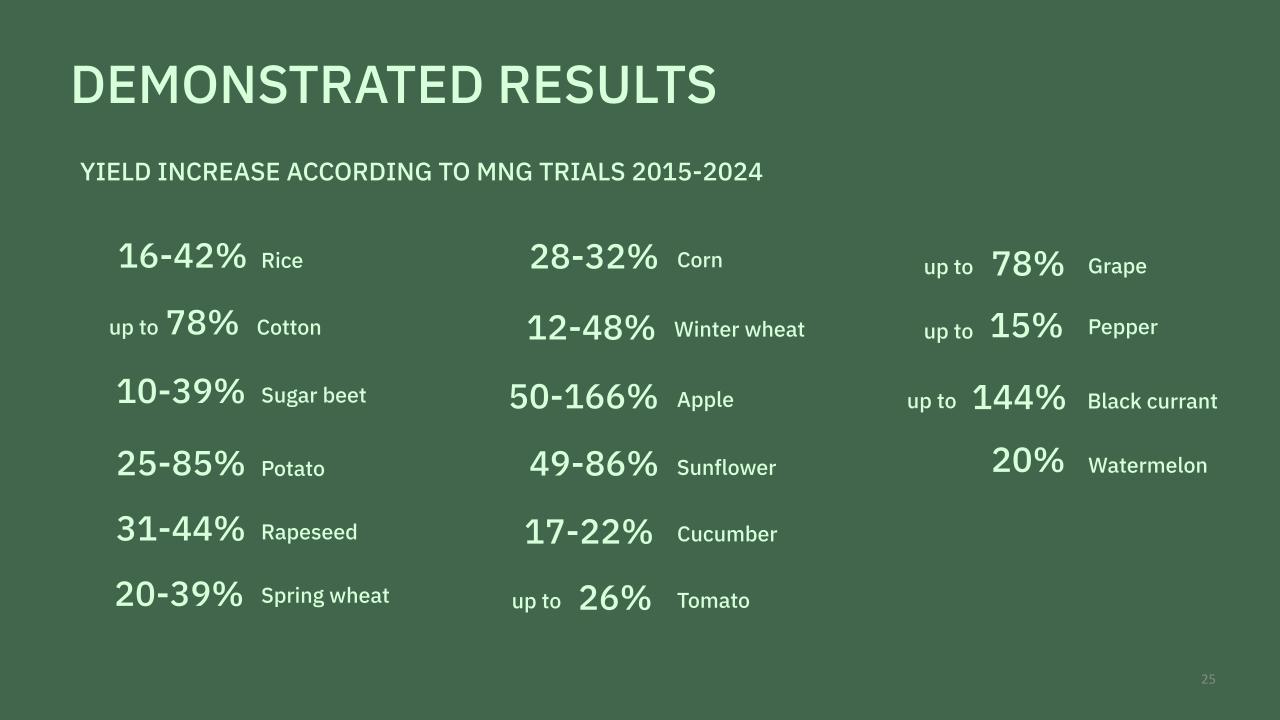 DEMONSTRATED RESULTS

YIELD INCREASE ACCORDING TO MNG TRIALS 2015-2024

16-42% Rice
up to 78% Cotton
10-39% Sugar beet
25-85% Potato
31-44% Rapeseed
20-39% Spring wheat

28-32% Corn
12-48% Winter wheat
50-166% Apple
49-86% Sunflower
17-22% Cucumber
up to 26% Tomato

up to 78% Grape
up to 15% Pepper
up to 144% Black currant
20% Watermelon

25